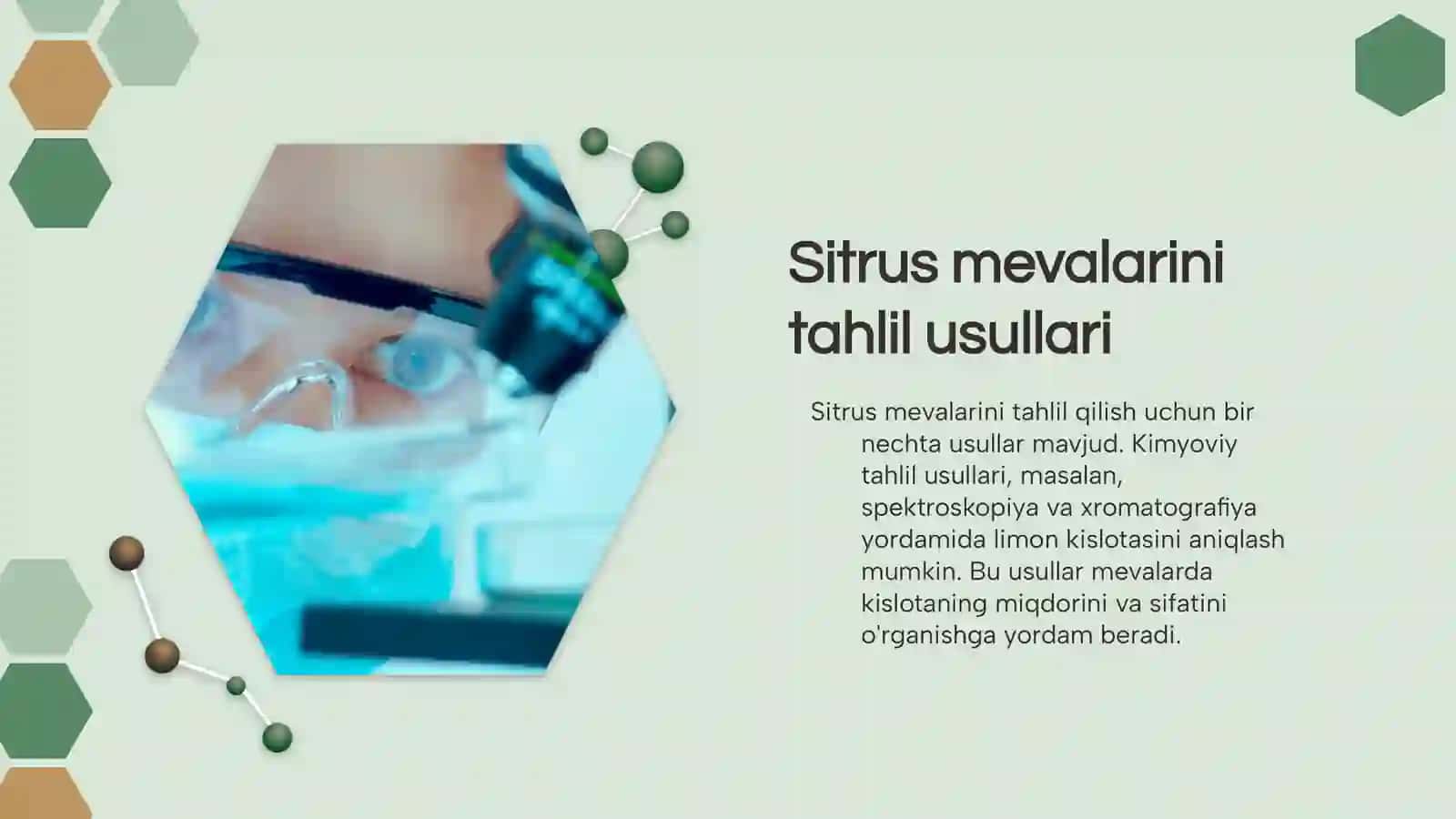 Sitrus mevalarini tahlil usullari

Sitrus mevalarini tahlil qilish uchun bir nechta usullar mavjud. Kimyoviy tahlil usullari, masalan, spektroskopiya va xromatografiya yordamida limon kislotasini aniqlash mumkin. Bu usullar mevalarda kislotaning miqdorini va sifatini o'rganishga yordam beradi.